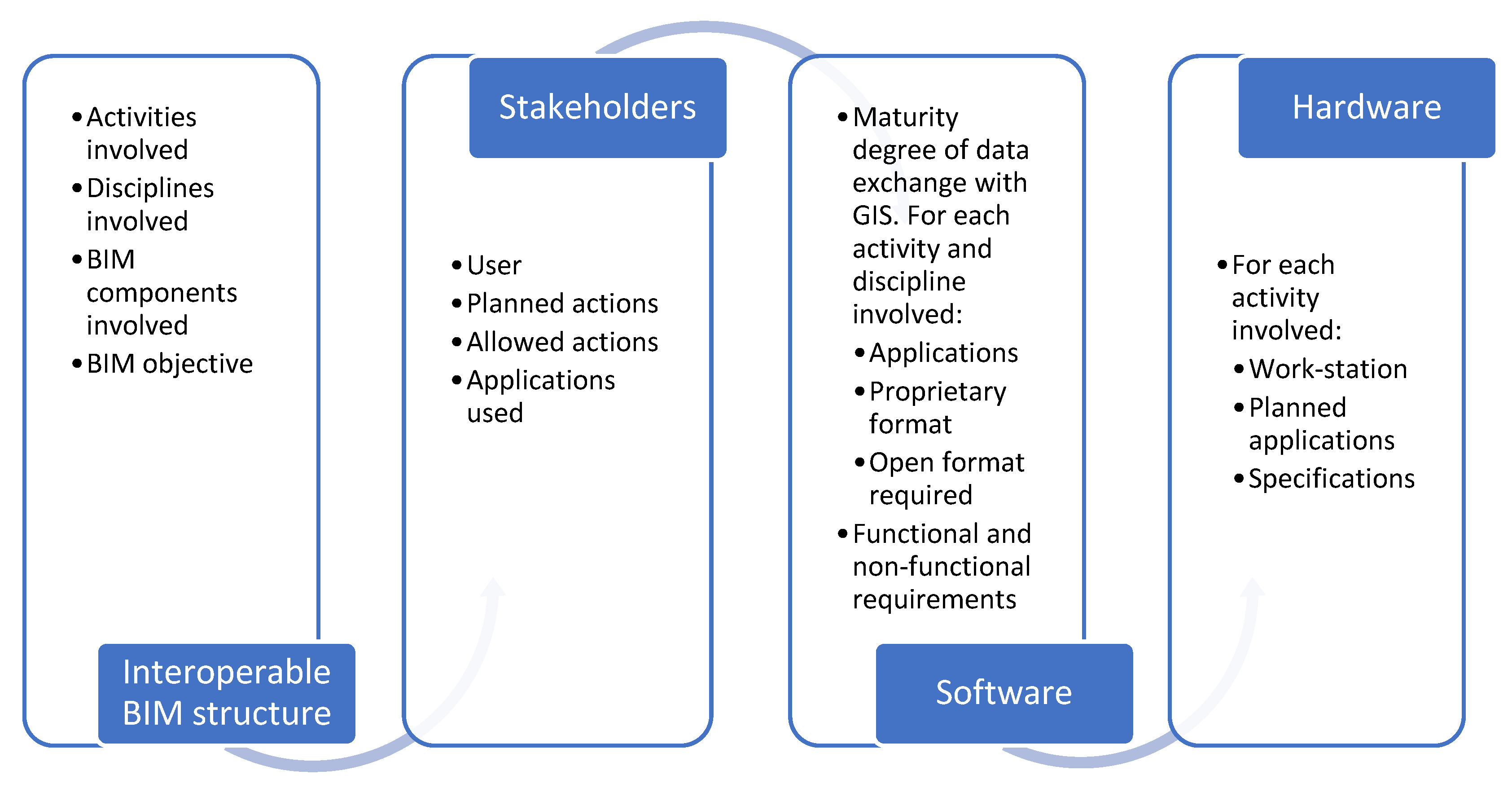 • Activities involved
• Disciplines involved
• BIM components involved
• BIM objective

Interoperable BIM structure

Stakeholders

• User
• Planned actions
• Allowed actions
• Applications used

• Maturity degree of data exchange with GIS. For each activity and discipline involved:
  • Applications
  • Proprietary format
  • Open format required
• Functional and non-functional requirements

Software

Hardware

• For each activity involved:
  • Work-station
  • Planned applications
  • Specifications